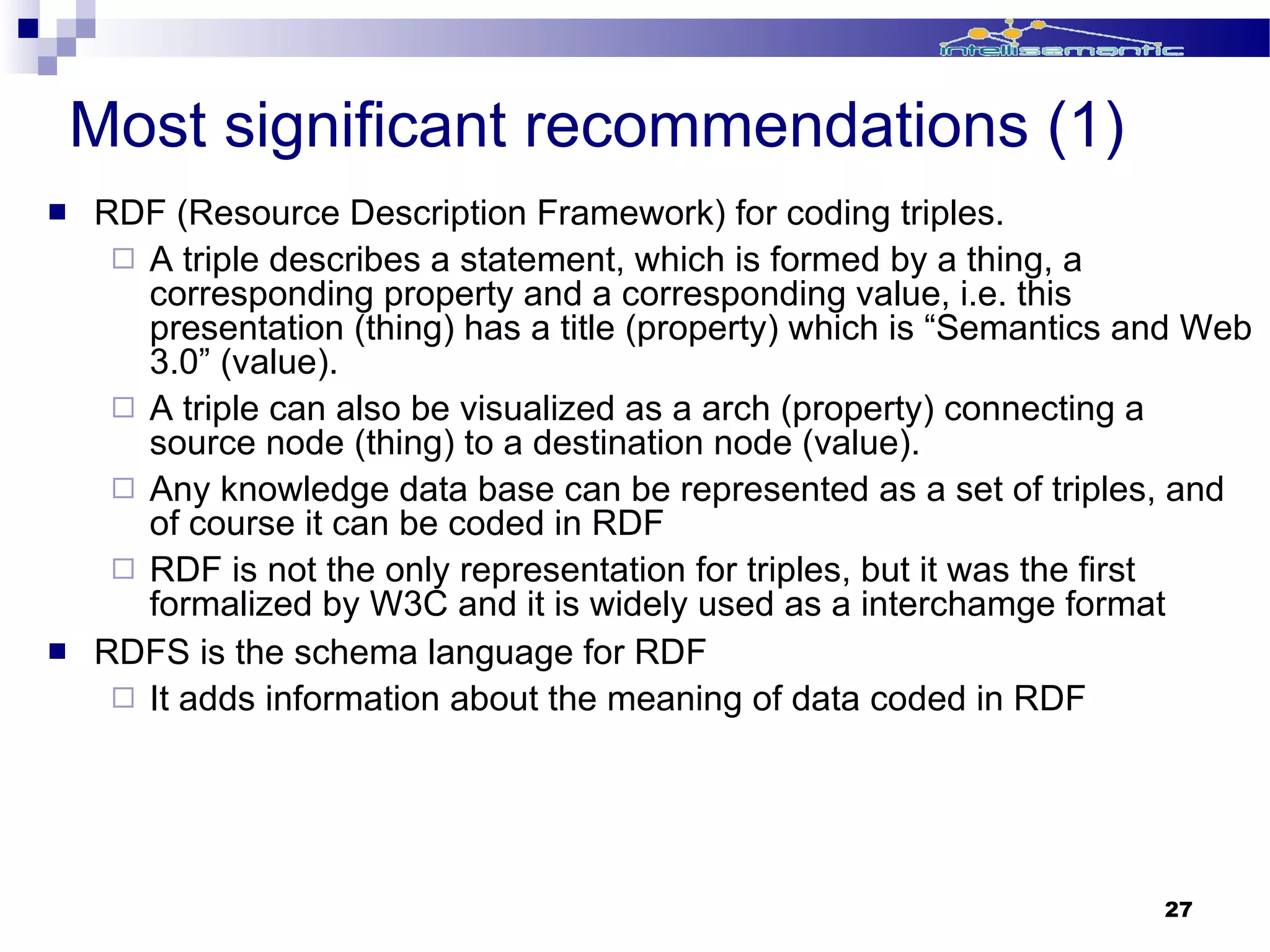 intellisemantic

Most significant recommendations (1)

RDF (Resource Description Framework) for coding triples.

A triple describes a statement, which is formed by a thing, a corresponding property and a corresponding value, i.e. this presentation (thing) has a title (property) which is “Semantics and Web 3.0” (value).

A triple can also be visualized as a arch (property) connecting a source node (thing) to a destination node (value).

Any knowledge data base can be represented as a set of triples, and of course it can be coded in RDF

RDF is not the only representation for triples, but it was the first formalized by W3C and it is widely used as a interchamge format

RDFS is the schema language for RDF

It adds information about the meaning of data coded in RDF

27